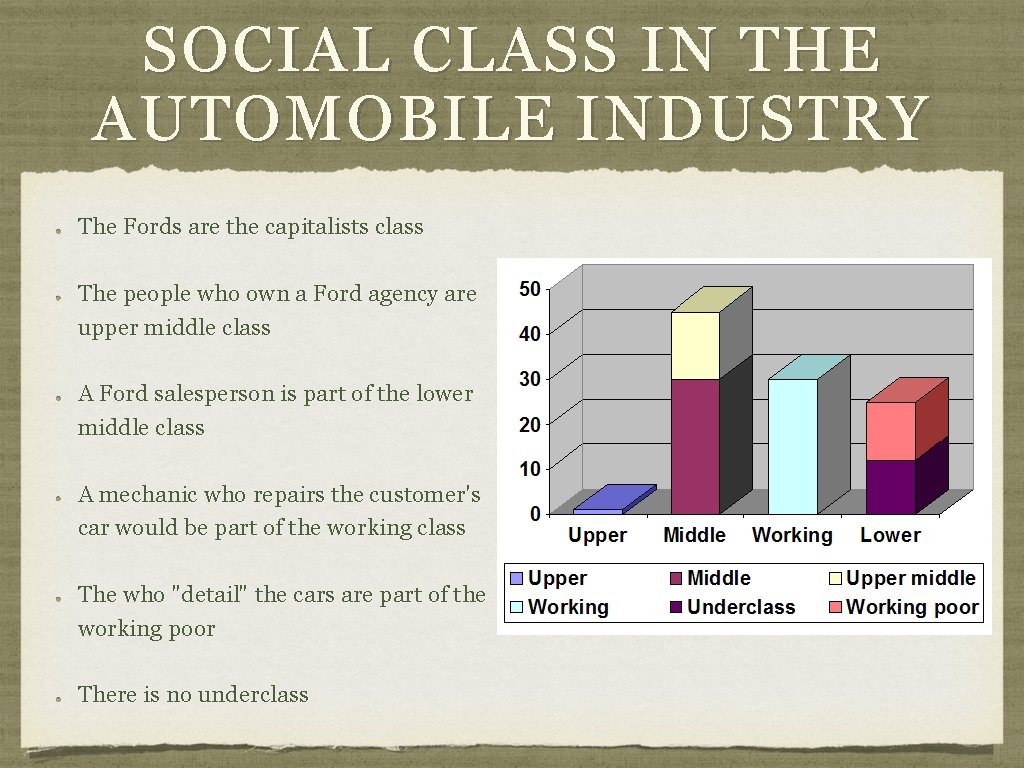 SOCIAL CLASS IN THE AUTOMOBILE INDUSTRY

The Fords are the capitalists class

The people who own a Ford agency are upper middle class

A Ford salesperson is part of the lower middle class

A mechanic who repairs the customer's car would be part of the working class

The who "detail" the cars are part of the working poor

There is no underclass

50
40
30
20
10
0
Upper
Middle
Working
Lower

Upper
Middle
Upper middle
Working
Underclass
Working poor